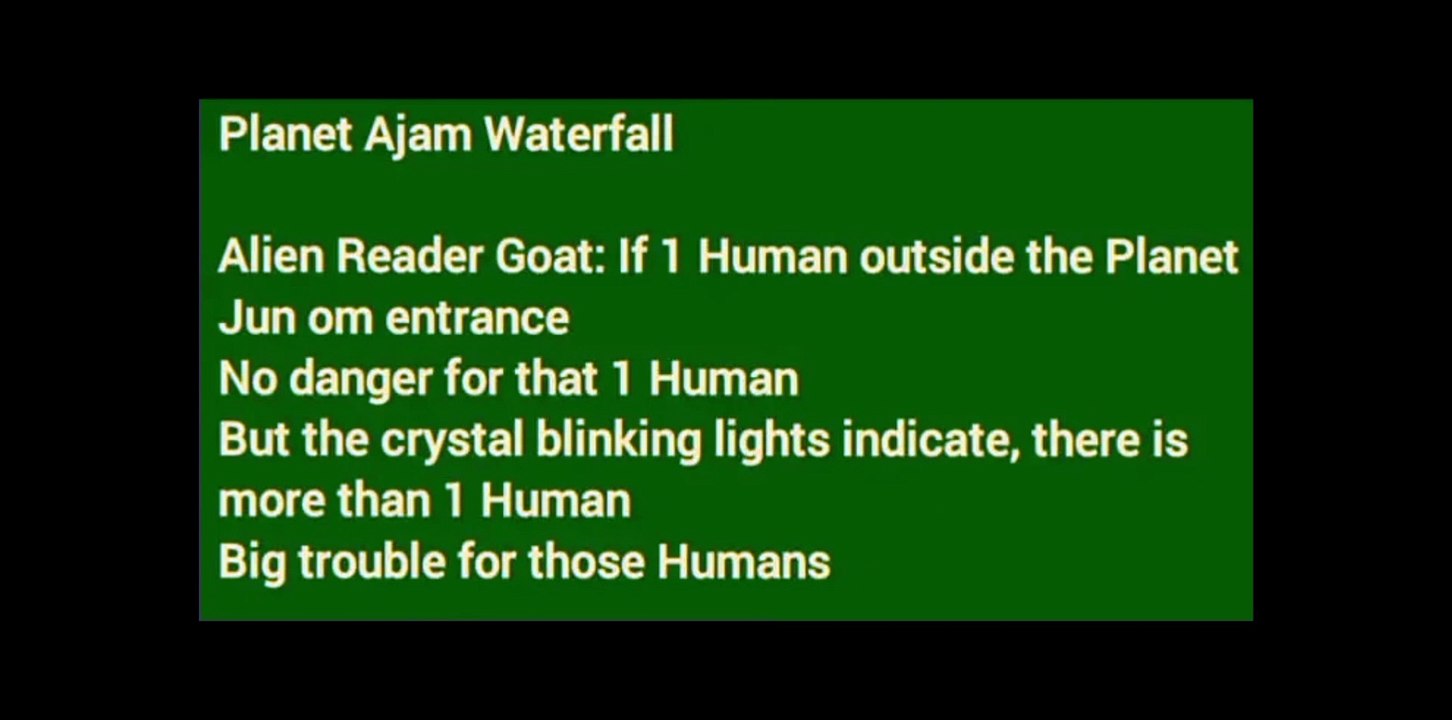 Planet Ajam Waterfall

Alien Reader Goat: If 1 Human outside the Planet Jun om entrance
No danger for that 1 Human
But the crystal blinking lights indicate, there is more than 1 Human
Big trouble for those Humans